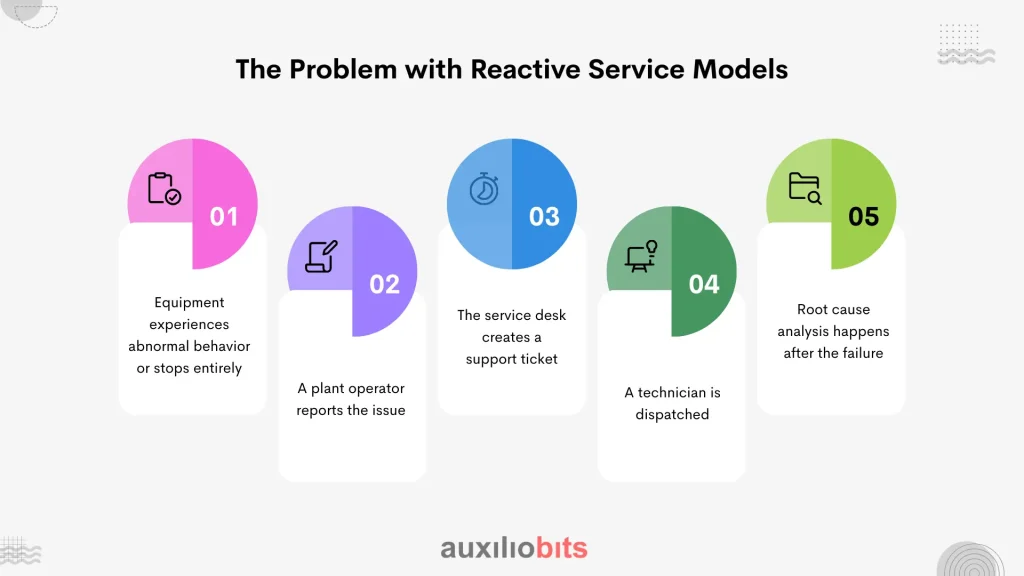 The Problem with Reactive Service Models

01

Equipment experiences abnormal behavior or stops entirely

02

A plant operator reports the issue

03

The service desk creates a support ticket

04

A technician is dispatched

05

Root cause analysis happens after the failure

auxiliobits